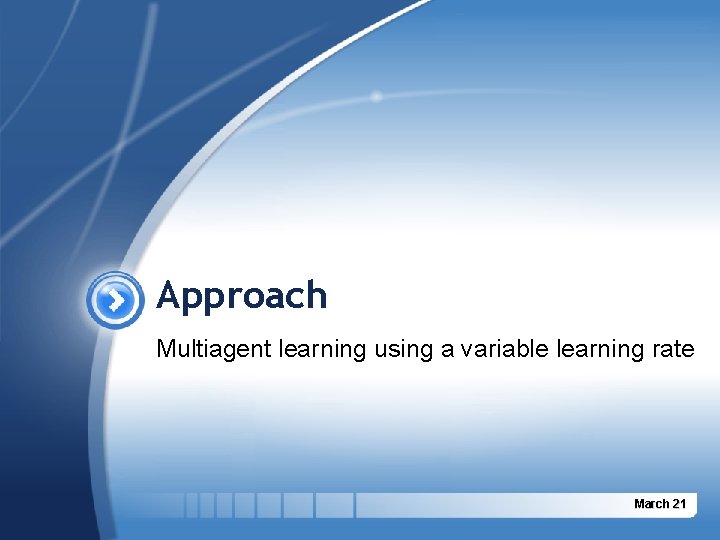 Approach

Multiagent learning using a variable learning rate

March 21